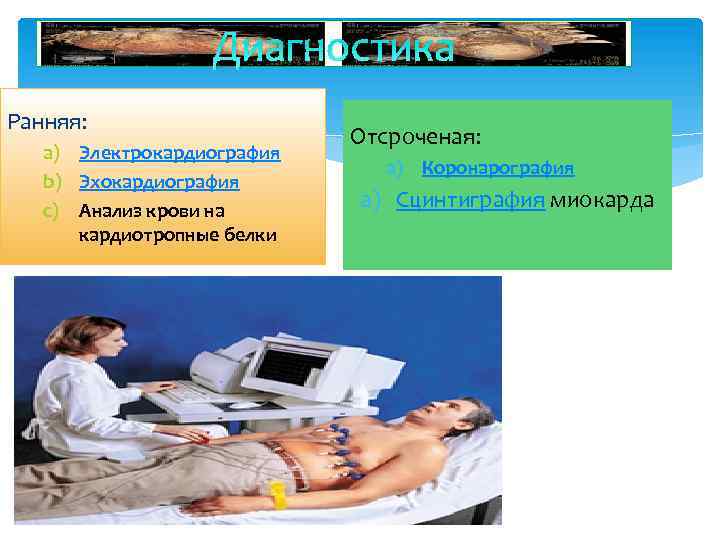 Диагностика

Ранняя:
a) Электрокардиография
b) Эхокардиография
c) Анализ крови на кардиотропные белки

Отсроченая:
a) Коронарография
a) Сцинтиграфия миокарда